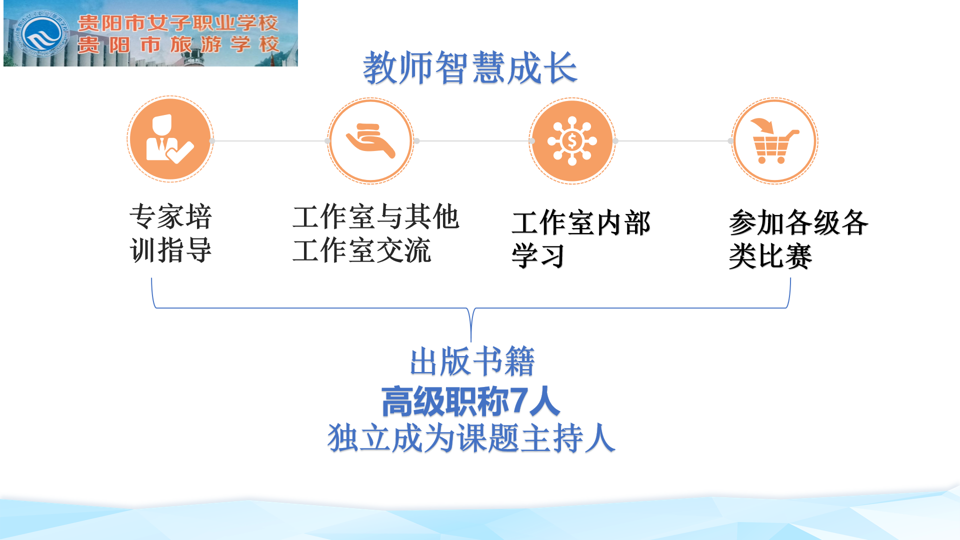 贵阳市女子职业学校
贵阳市旅游学校

教师智慧成长

专家培训指导

工作室与其他工作室交流

工作室内部学习

参加各级各类比赛

出版书籍
高级职称7人
独立成为课题主持人